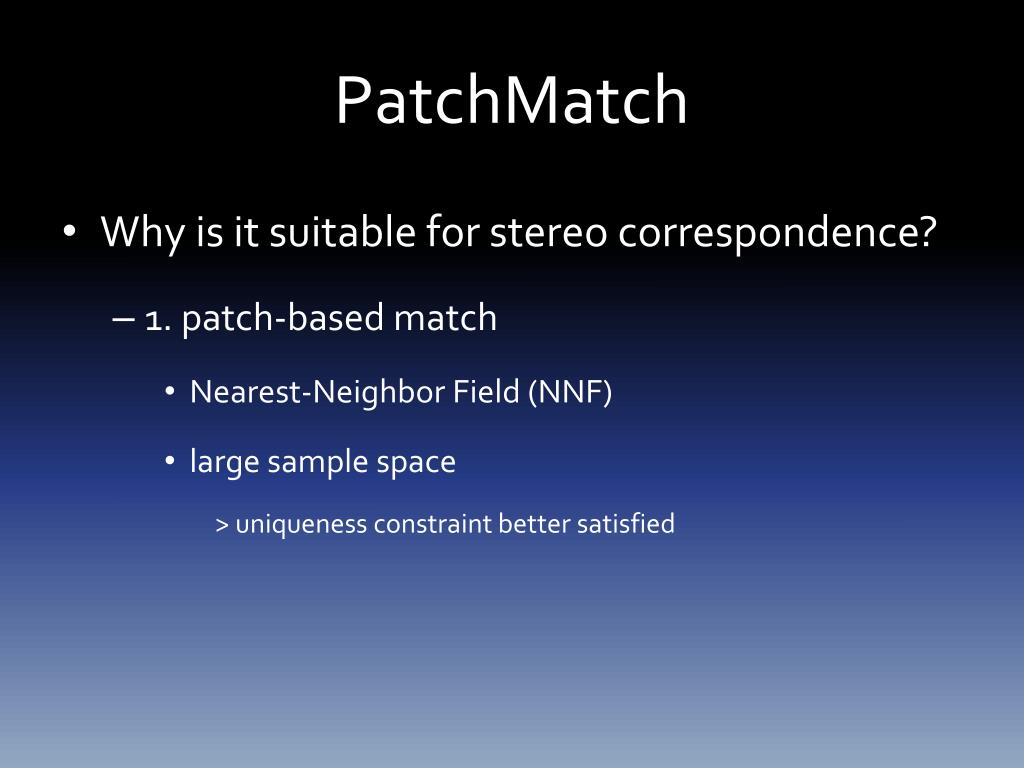 PatchMatch

• Why is it suitable for stereo correspondence?

– 1. patch-based match

• Nearest-Neighbor Field (NNF)

• large sample space

> uniqueness constraint better satisfied